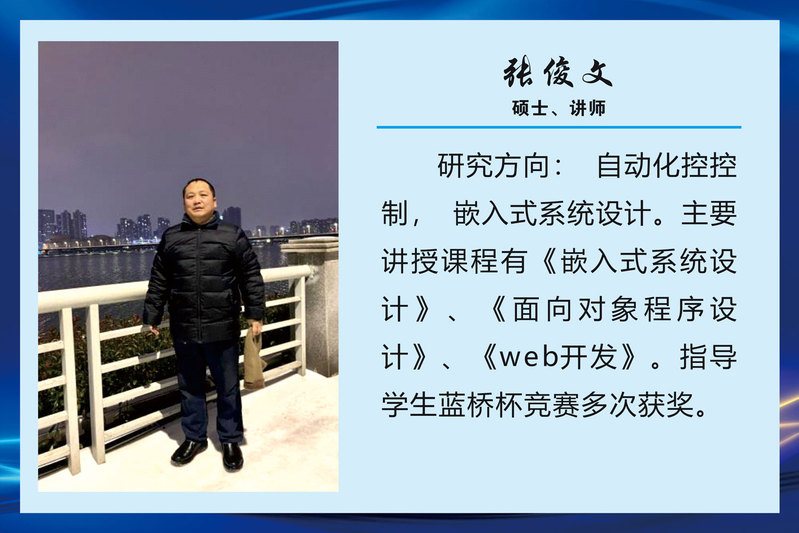 张俊文
硕士、讲师

研究方向： 自动化控控制， 嵌入式系统设计。主要讲授课程有《嵌入式系统设计》、《面向对象程序设计》、《web开发》。指导学生蓝桥杯竞赛多次获奖。